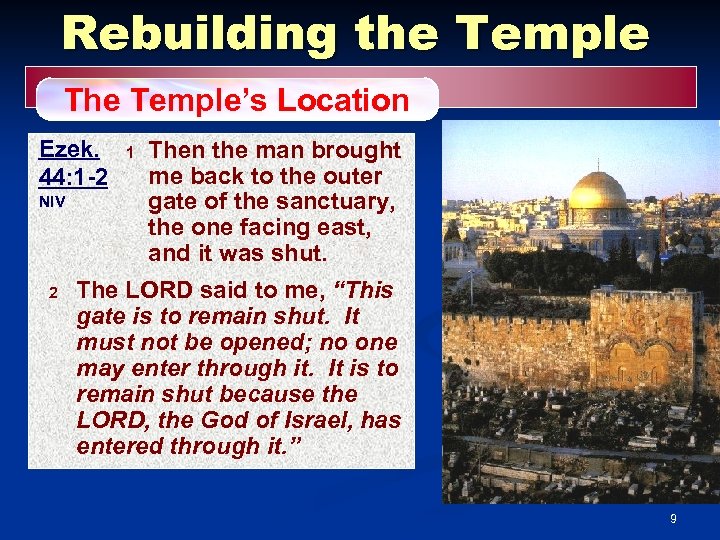 Rebuilding the Temple

The Temple's Location

Ezek. 44:1-2 NIV

1 Then the man brought me back to the outer gate of the sanctuary, the one facing east, and it was shut.

2 The LORD said to me, "This gate is to remain shut. It must not be opened; no one may enter through it. It is to remain shut because the LORD, the God of Israel, has entered through it."

9